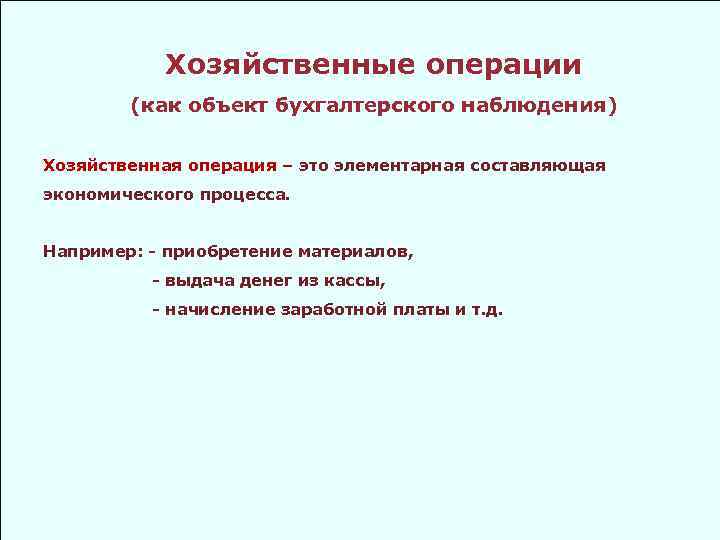 Хозяйственные операции

(как объект бухгалтерского наблюдения)

Хозяйственная операция – это элементарная составляющая экономического процесса.

Например: - приобретение материалов,
- выдача денег из кассы,
- начисление заработной платы и т.д.